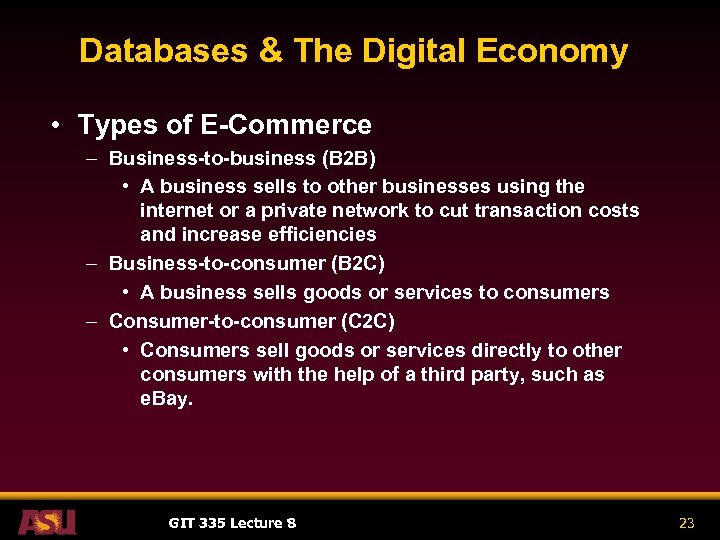 Databases & The Digital Economy

• Types of E-Commerce
– Business-to-business (B2B)
• A business sells to other businesses using the internet or a private network to cut transaction costs and increase efficiencies
– Business-to-consumer (B2C)
• A business sells goods or services to consumers
– Consumer-to-consumer (C2C)
• Consumers sell goods or services directly to other consumers with the help of a third party, such as eBay.

ASU

GIT 335 Lecture 8

23